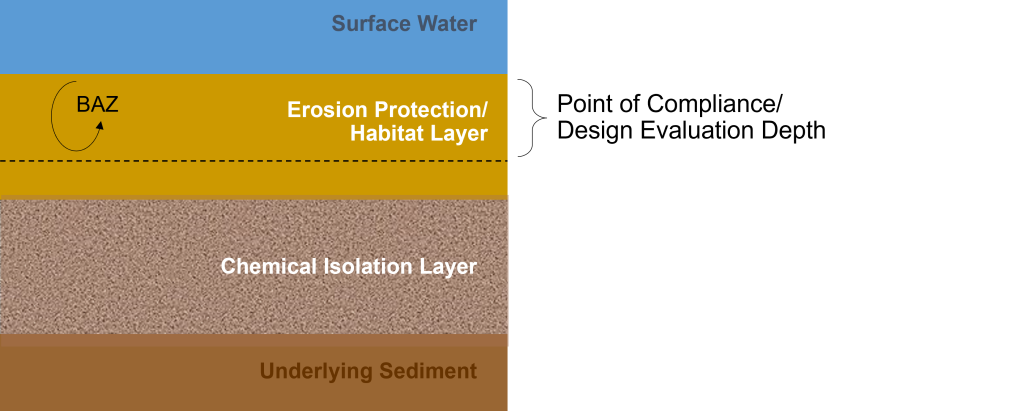 Surface Water

BAZ

Erosion Protection/ Habitat Layer

Point of Compliance/ Design Evaluation Depth

Chemical Isolation Layer

Underlying Sediment